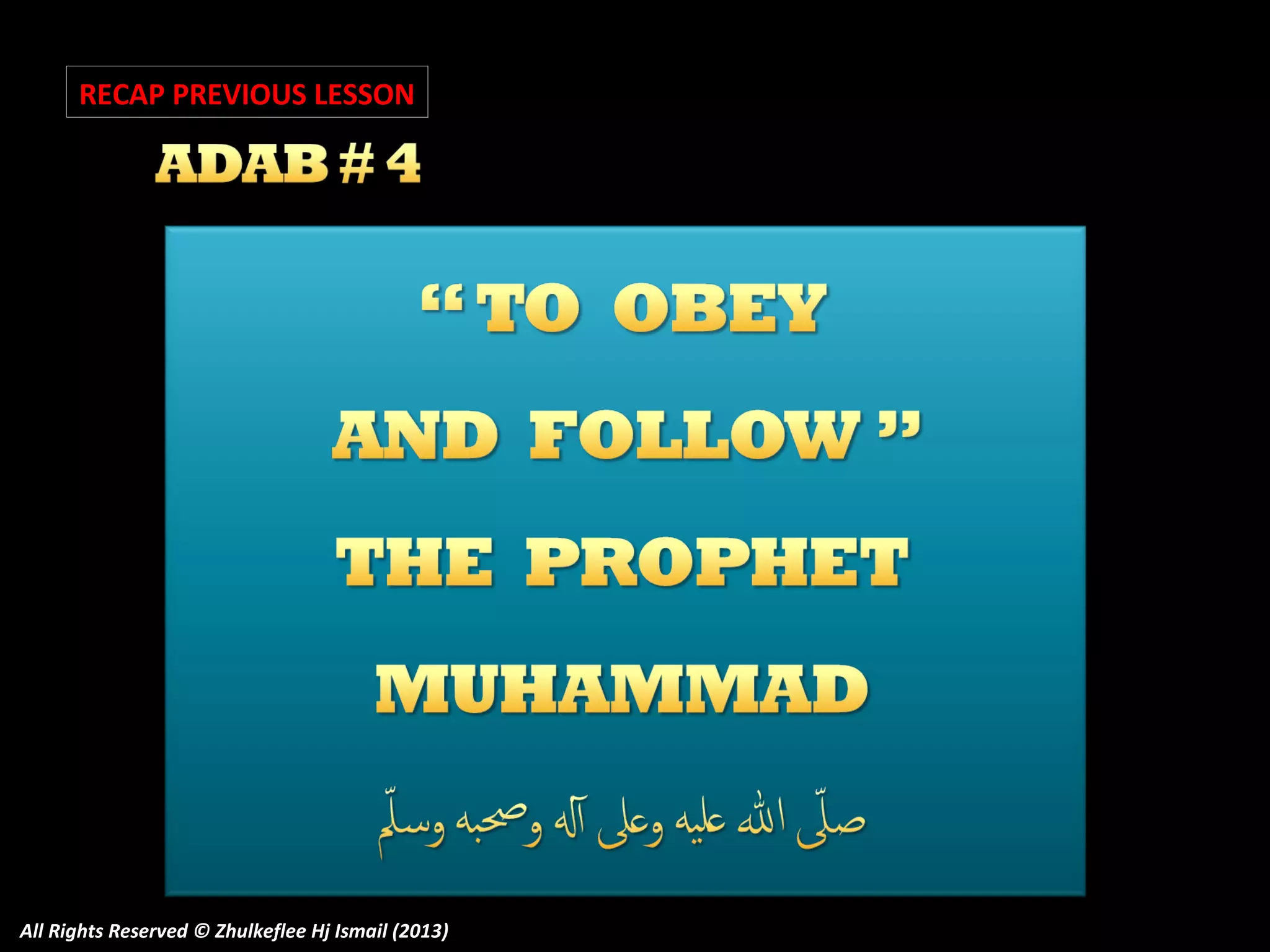 RECAP PREVIOUS LESSON

ADAB # 4

“ TO OBEY AND FOLLOW ” THE PROPHET MUHAMMAD

صلّى الله عليه وعلى آله وصحبه وسلّم

All Rights Reserved © Zhulkeflee Hj Ismail (2013)